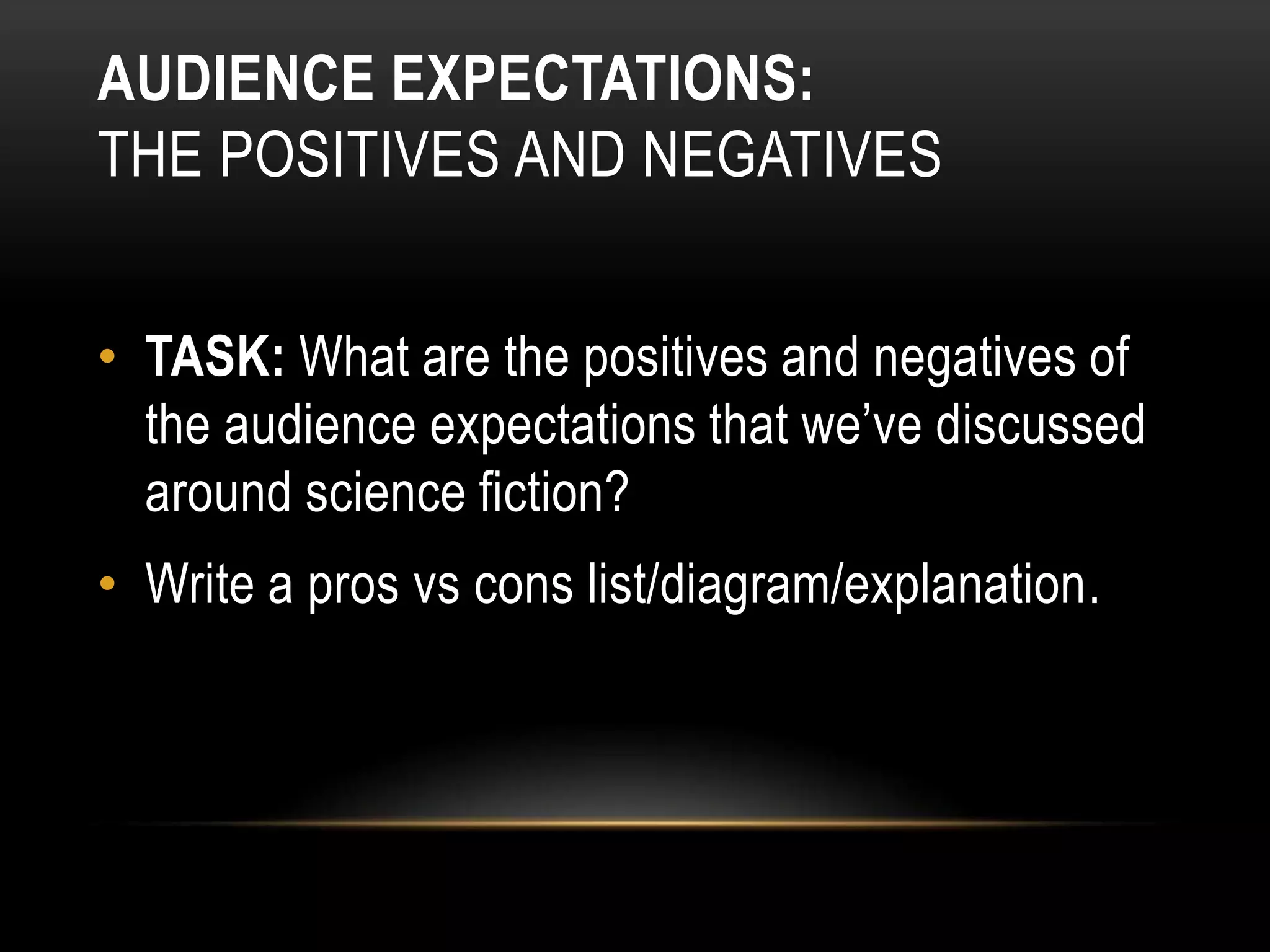 AUDIENCE EXPECTATIONS:
THE POSITIVES AND NEGATIVES

• TASK: What are the positives and negatives of the audience expectations that we've discussed around science fiction?
• Write a pros vs cons list/diagram/explanation.